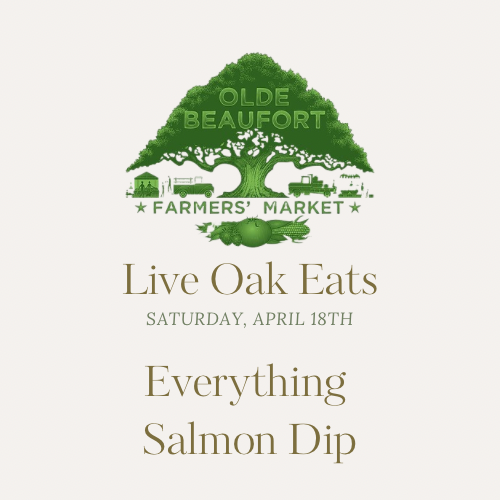 OLDE BEAUFORT

★ FARMERS' MARKET ★

Live Oak Eats

SATURDAY, APRIL 18TH

Everything Salmon Dip